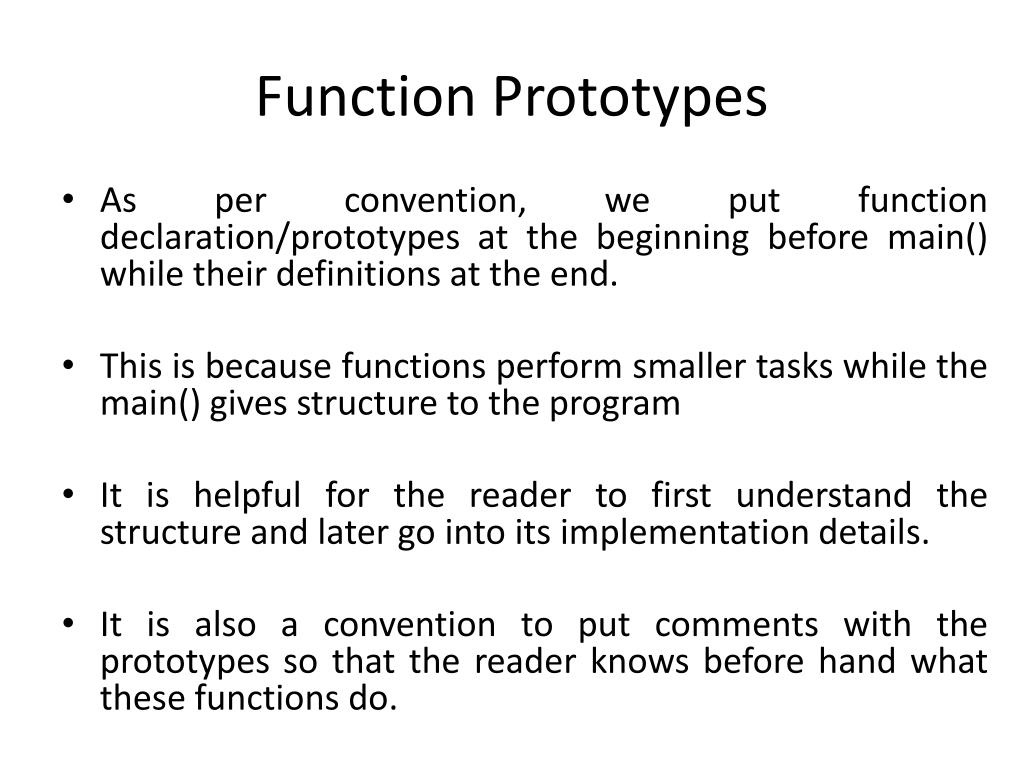 Function Prototypes

• As per convention, we put function declaration/prototypes at the beginning before main() while their definitions at the end.

• This is because functions perform smaller tasks while the main() gives structure to the program

• It is helpful for the reader to first understand the structure and later go into its implementation details.

• It is also a convention to put comments with the prototypes so that the reader knows before hand what these functions do.